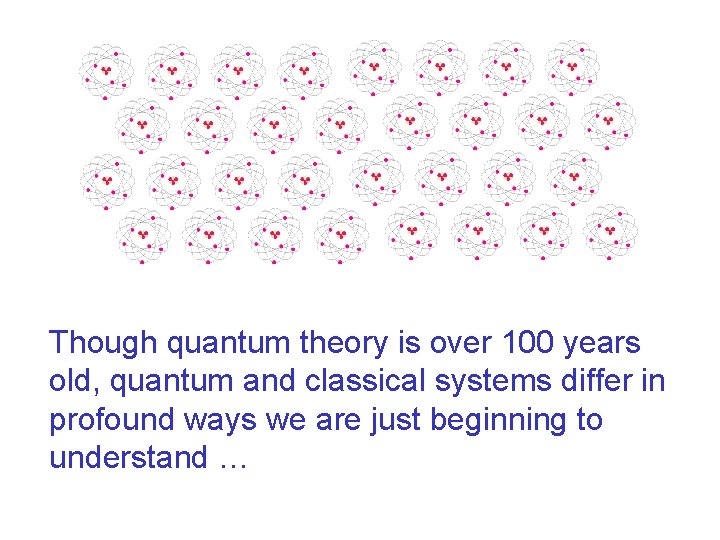 Though quantum theory is over 100 years old, quantum and classical systems differ in profound ways we are just beginning to understand …